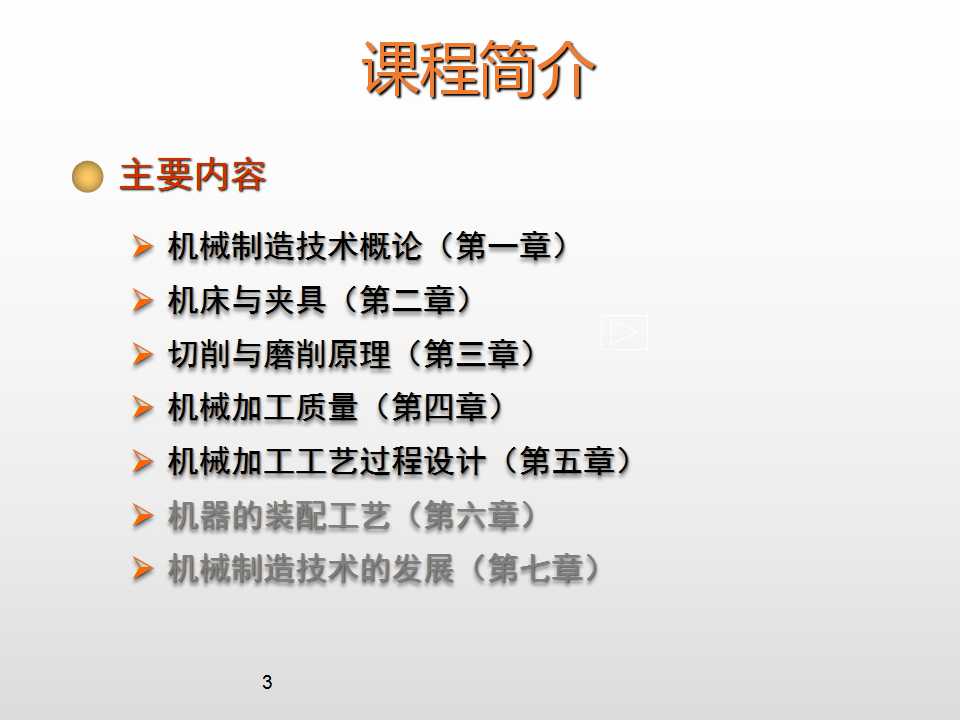 课程简介

主要内容

机械制造技术概论（第一章）
机床与夹具（第二章）
切削与磨削原理（第三章）
机械加工质量（第四章）
机械加工工艺过程设计（第五章）
机器的装配工艺（第六章）
机械制造技术的发展（第七章）

3